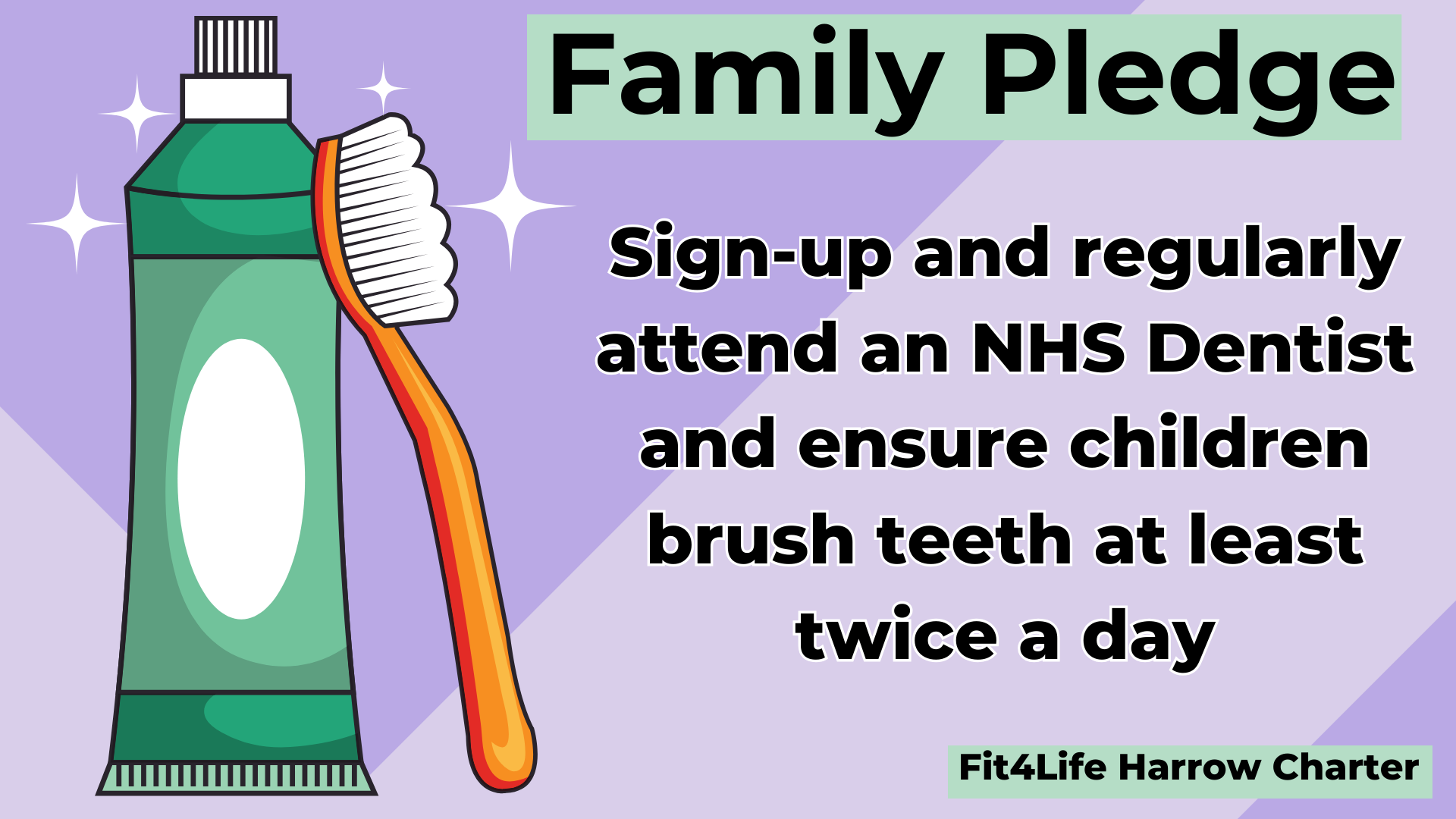 Family Pledge

Sign-up and regularly attend an NHS Dentist and ensure children brush teeth at least twice a day

Fit4Life Harrow Charter